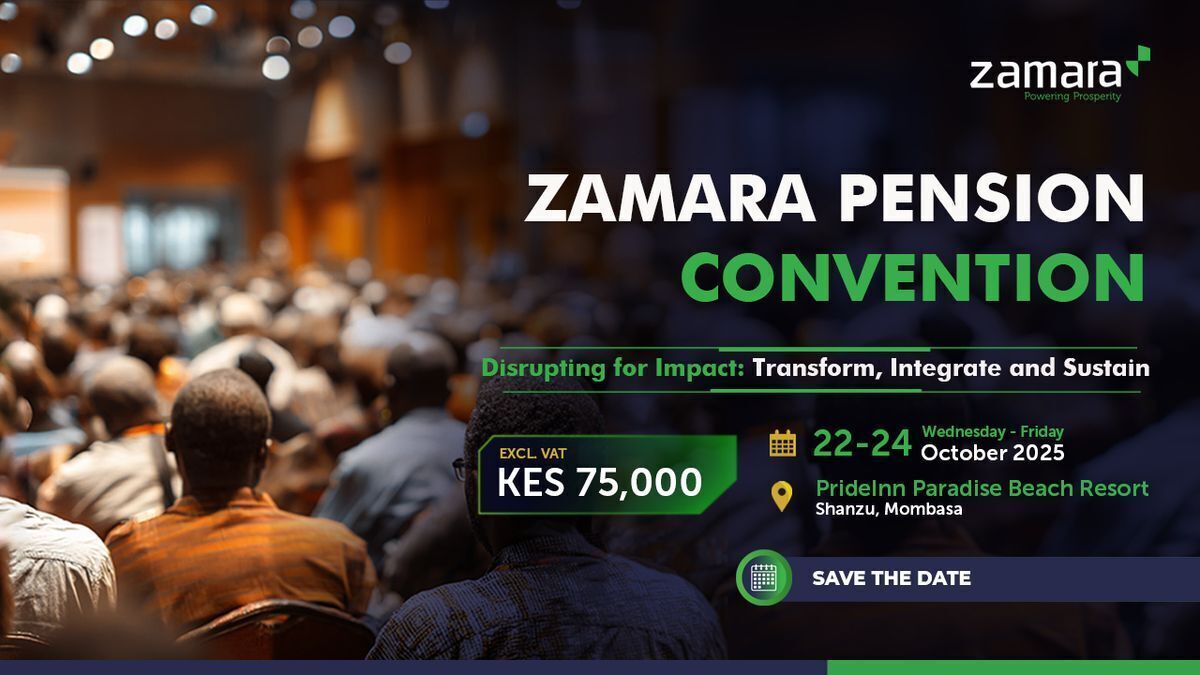 zamara
Powering Prosperity

ZAMARA PENSION CONVENTION

Disrupting for Impact: Transform, Integrate and Sustain

EXCL. VAT
KES 75,000

22-24 Wednesday - Friday October 2025

PrideInn Paradise Beach Resort
Shanzu, Mombasa

SAVE THE DATE